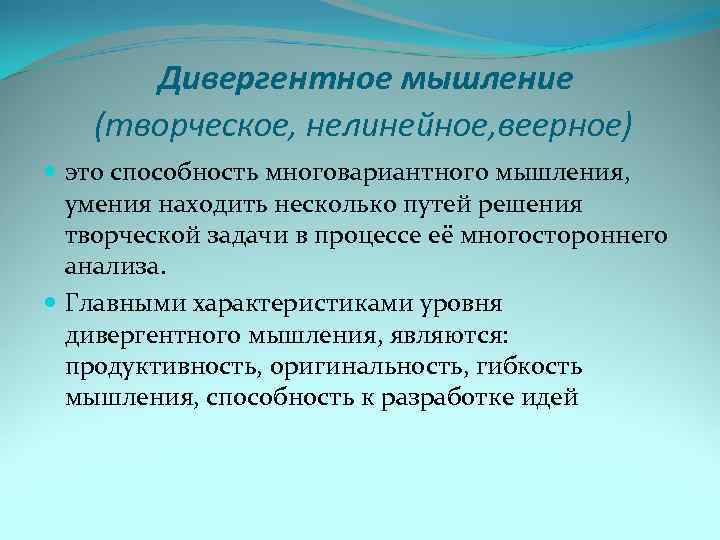 Дивергентное мышление (творческое, нелинейное,веерное)

это способность многовариантного мышления, умения находить несколько путей решения творческой задачи в процессе её многостороннего анализа.

Главными характеристиками уровня дивергентного мышления, являются: продуктивность, оригинальность, гибкость мышления, способность к разработке идей